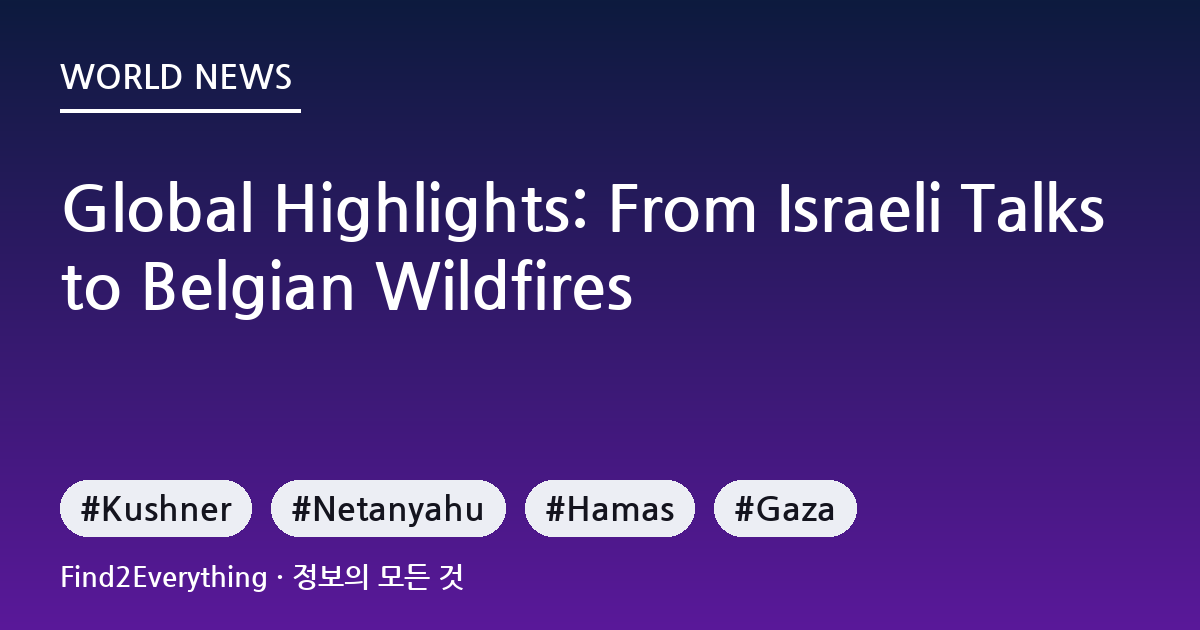 WORLD NEWS

Global Highlights: From Israeli Talks to Belgian Wildfires

#Kushner #Netanyahu #Hamas #Gaza

Find2Everything · 정보의 모든 것